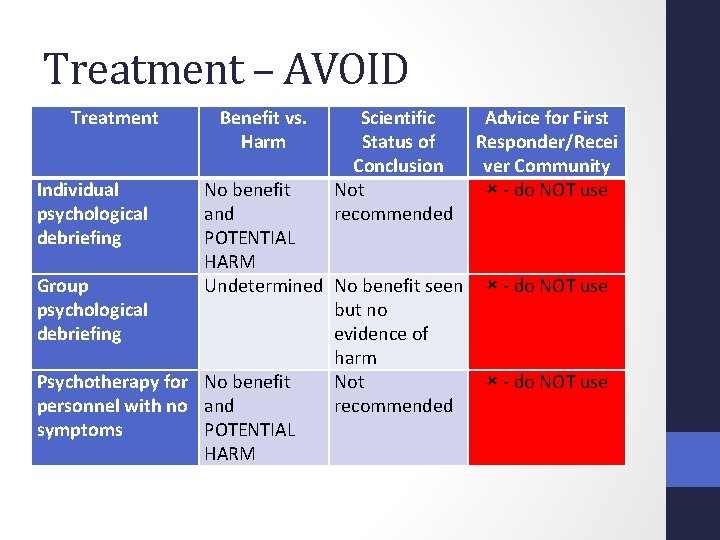 Treatment – AVOID

| Treatment | Benefit vs. Harm | Scientific Status of Conclusion | Advice for First Responder/Receiver Community |
|---|---|---|---|
| Individual psychological debriefing | No benefit and POTENTIAL HARM | Not recommended | × - do NOT use |
| Group psychological debriefing | Undetermined | No benefit seen but no evidence of harm | × - do NOT use |
| Psychotherapy for personnel with no symptoms | No benefit and POTENTIAL HARM | Not recommended | × - do NOT use |